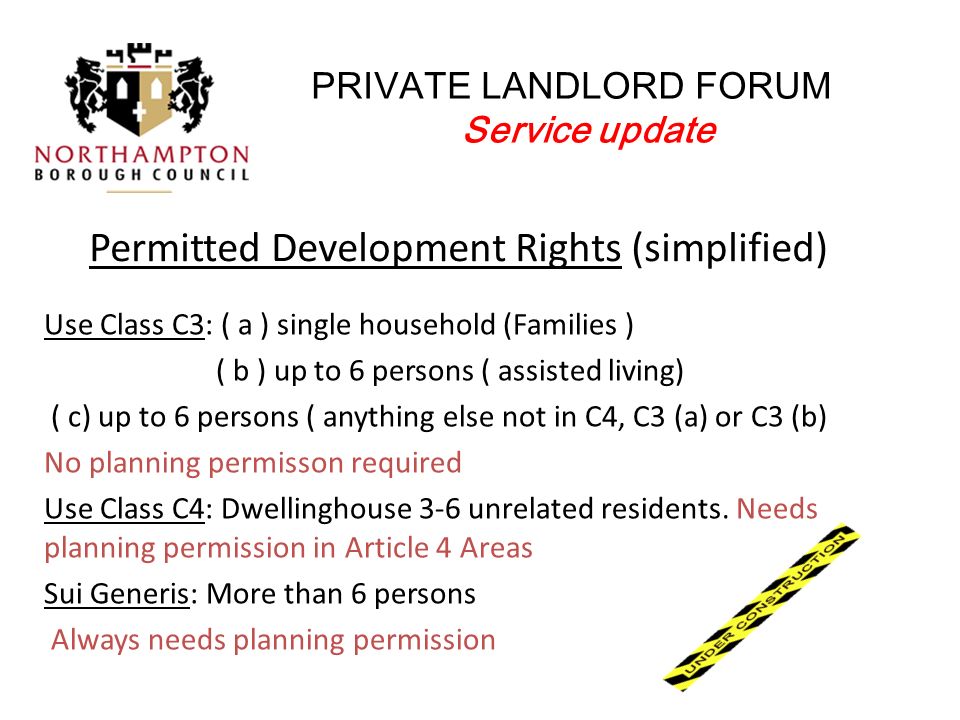 NORTHAMPTON
BOROUGH COUNCIL

PRIVATE LANDLORD FORUM
Service update

Permitted Development Rights (simplified)

Use Class C3: ( a ) single household (Families )
( b ) up to 6 persons ( assisted living)
( c) up to 6 persons ( anything else not in C4, C3 (a) or C3 (b)
No planning permisson required

Use Class C4: Dwellinghouse 3-6 unrelated residents. Needs planning permission in Article 4 Areas

Sui Generis: More than 6 persons
Always needs planning permission

UNDER CONSTRUCTION